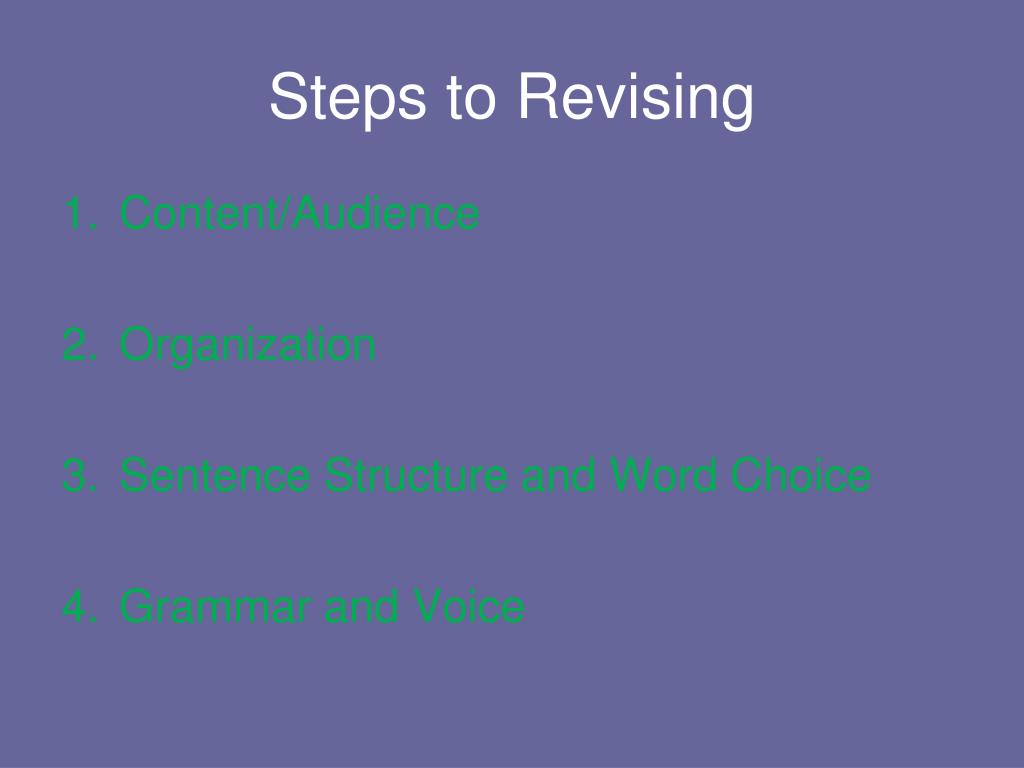 Steps to Revising

1. Content/Audience

2. Organization

3. Sentence Structure and Word Choice

4. Grammar and Voice